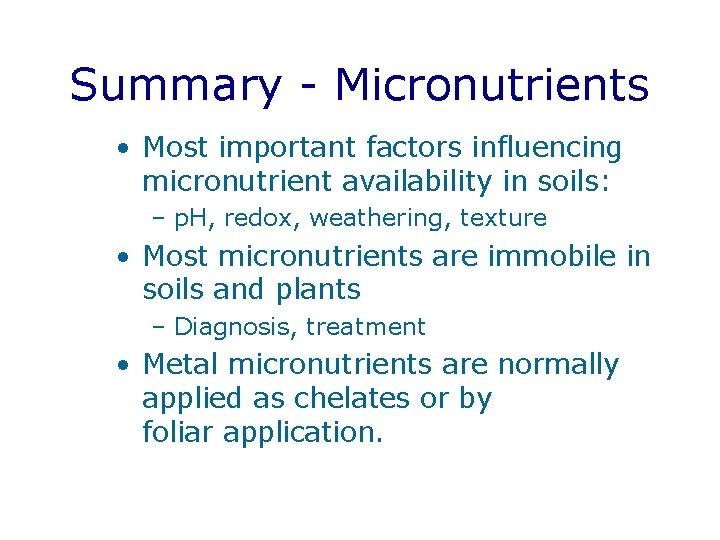 Summary - Micronutrients

• Most important factors influencing micronutrient availability in soils:
  – pH, redox, weathering, texture
• Most micronutrients are immobile in soils and plants
  – Diagnosis, treatment
• Metal micronutrients are normally applied as chelates or by foliar application.